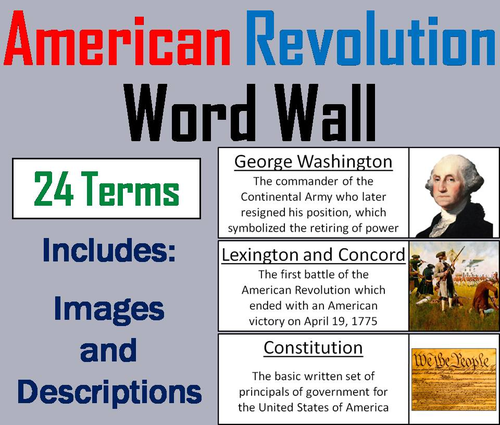 American Revolution Word Wall

24 Terms

Includes:

Images and Descriptions

George Washington
The commander of the Continental Army who later resigned his position, which symbolized the retiring of power

Lexington and Concord
The first battle of the American Revolution which ended with an American victory on April 19, 1775

Constitution
The basic written set of principals of government for the United States of America

We the People